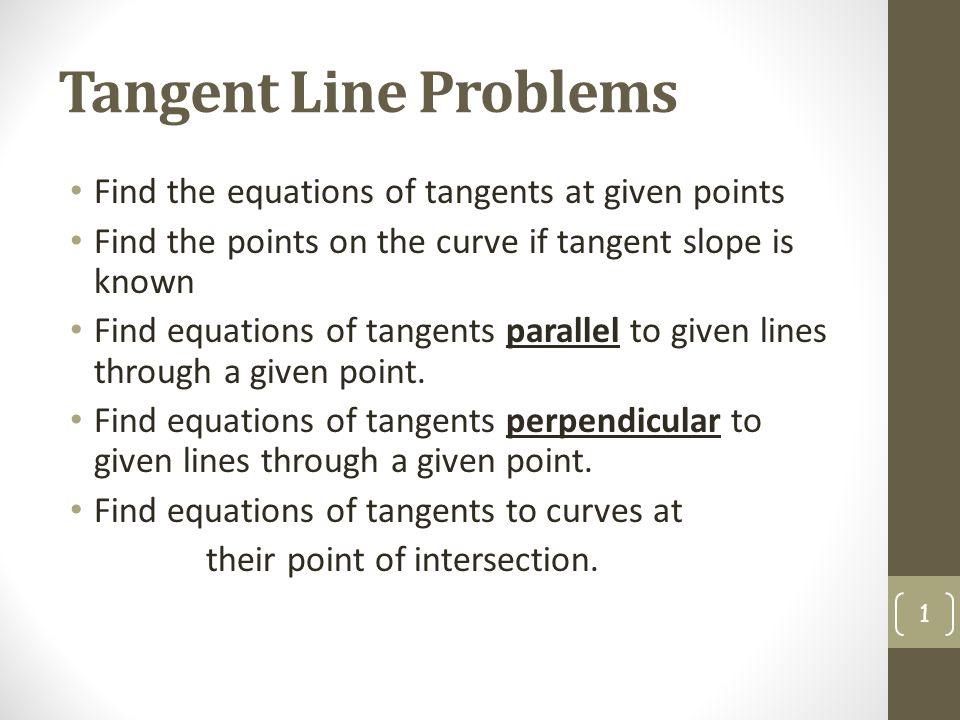 Tangent Line Problems

• Find the equations of tangents at given points
• Find the points on the curve if tangent slope is known
• Find equations of tangents parallel to given lines through a given point.
• Find equations of tangents perpendicular to given lines through a given point.
• Find equations of tangents to curves at their point of intersection.

1